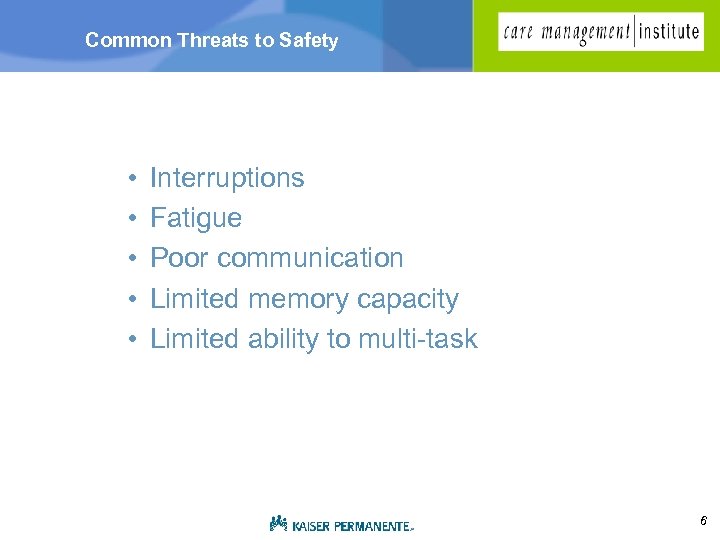 Common Threats to Safety

care management | institute

• Interruptions
• Fatigue
• Poor communication
• Limited memory capacity
• Limited ability to multi-task

KAISER PERMANENTE.

6